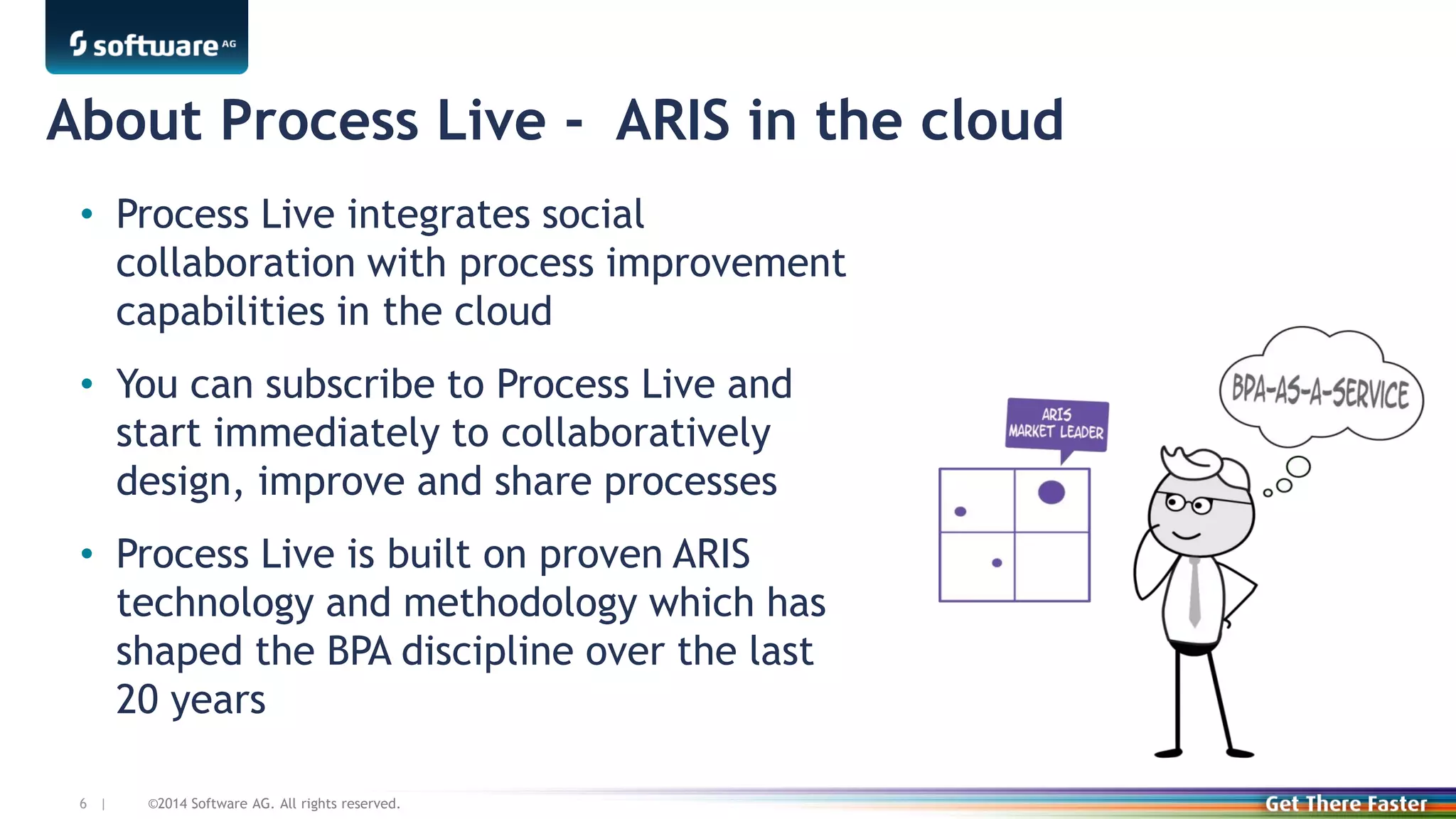 software AG

About Process Live - ARIS in the cloud

• Process Live integrates social collaboration with process improvement capabilities in the cloud

• You can subscribe to Process Live and start immediately to collaboratively design, improve and share processes

• Process Live is built on proven ARIS technology and methodology which has shaped the BPA discipline over the last 20 years

ARIS MARKET LEADER

BPA-AS-A-SERVICE

6 | ©2014 Software AG. All rights reserved.

Get There Faster